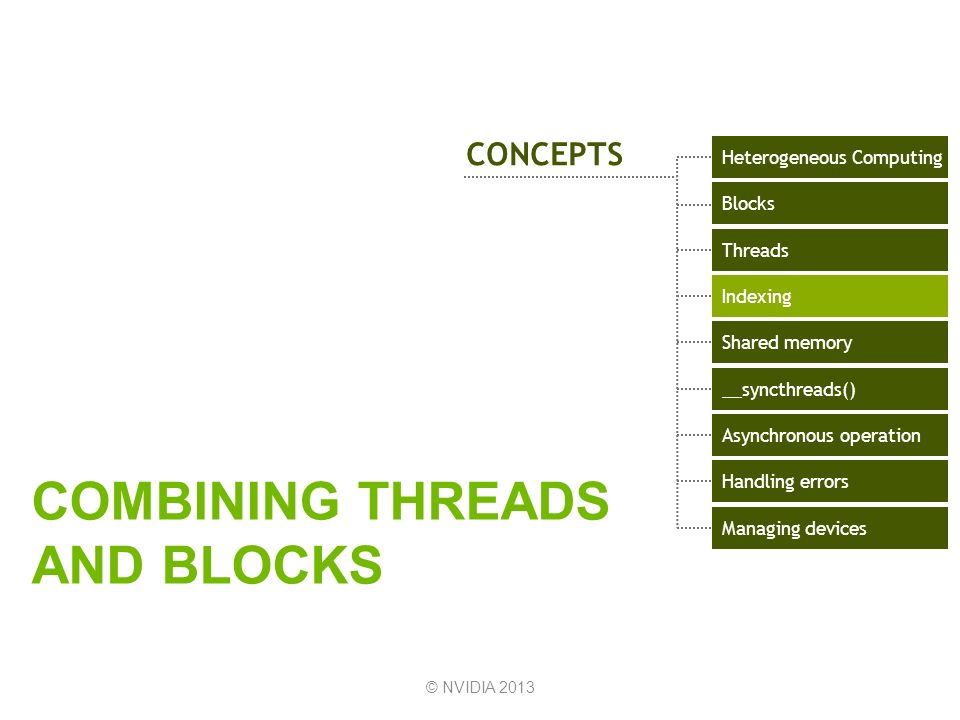 CONCEPTS

Heterogeneous Computing

Blocks

Threads

Indexing

Shared memory

__syncthreads()

Asynchronous operation

Handling errors

Managing devices

COMBINING THREADS AND BLOCKS

© NVIDIA 2013